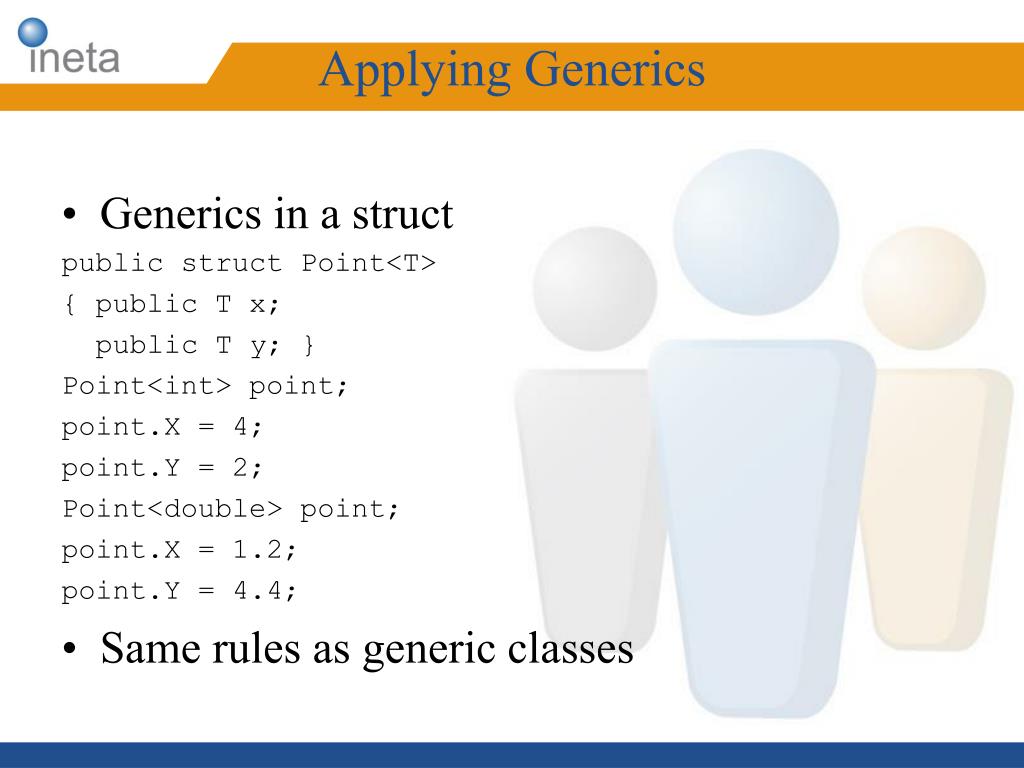 ineta

Applying Generics

• Generics in a struct

public struct Point<T>
{ public T x;
  public T y; }
Point<int> point;
point.X = 4;
point.Y = 2;
Point<double> point;
point.X = 1.2;
point.Y = 4.4;

• Same rules as generic classes